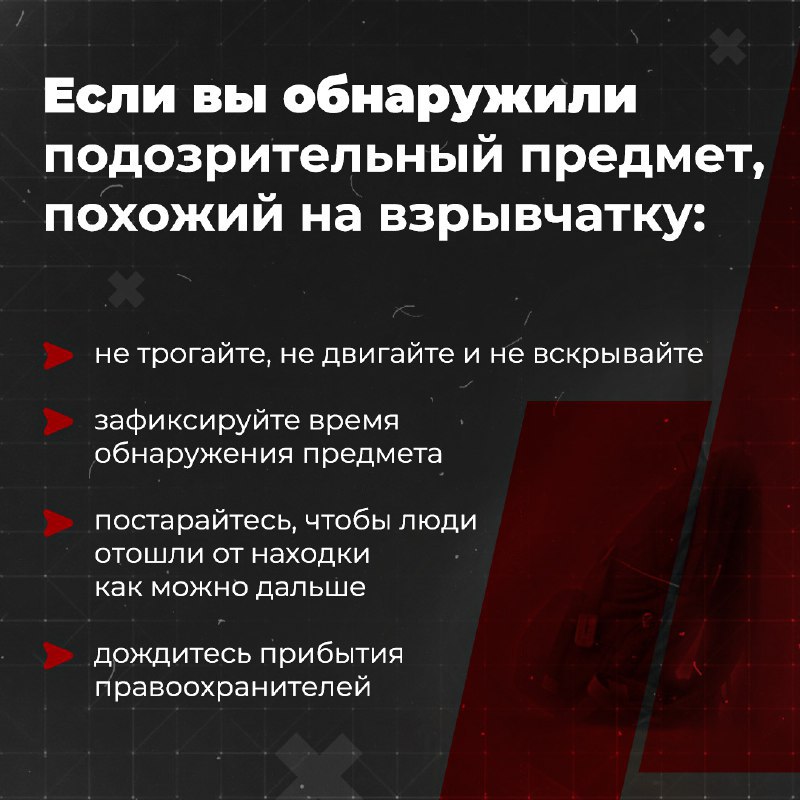 Если вы обнаружили подозрительный предмет, похожий на взрывчатку:

не трогайте, не двигайте и не вскрывайте

зафиксируйте время обнаружения предмета

постарайтесь, чтобы люди отошли от находки как можно дальше

дождитесь прибытия правоохранителей